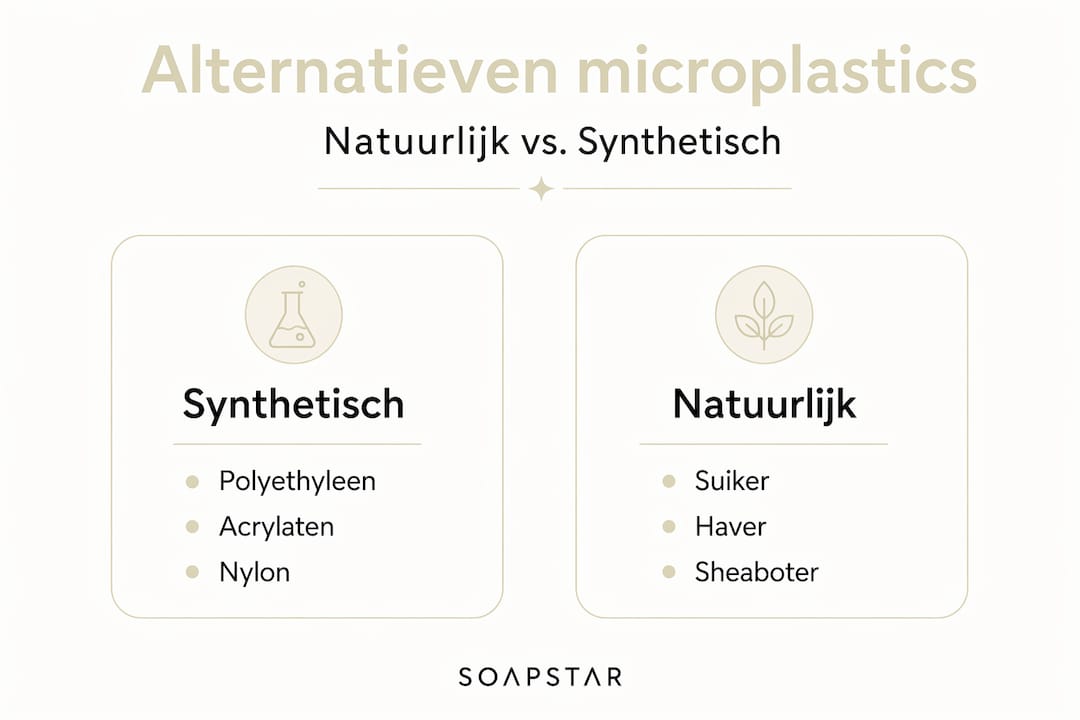 Alternatieven microplastics

Natuurlijk vs. Synthetisch

Synthetisch

- Polyethyleen
- Acrylaten
- Nylon

Natuurlijk

- Suiker
- Haver
- Sheaboter

SOAPSTAR